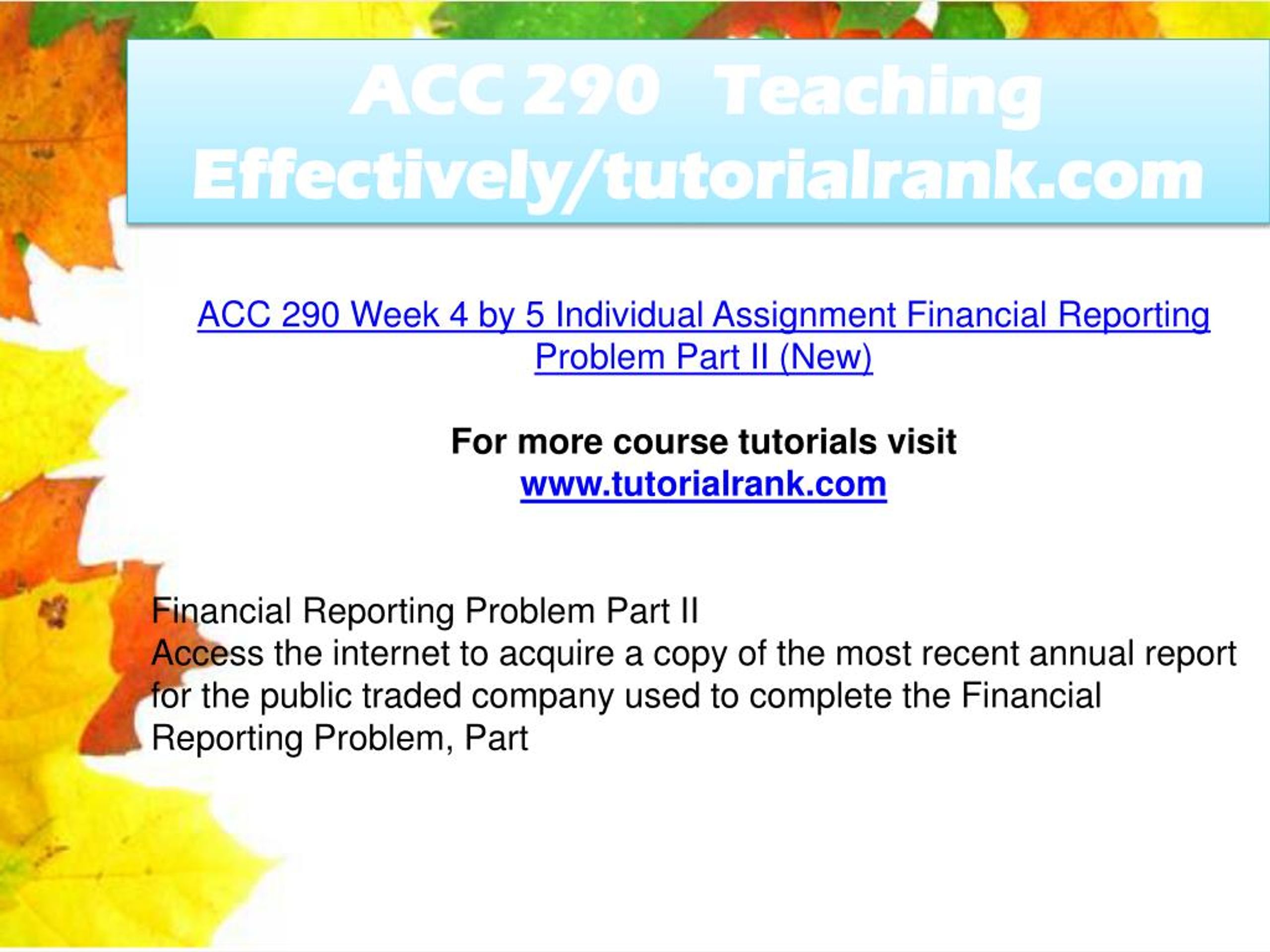 ACC 290 Teaching Effectively/tutorialrank.com

ACC 290 Week 4 by 5 Individual Assignment Financial Reporting Problem Part II (New)

For more course tutorials visit
www.tutorialrank.com

Financial Reporting Problem Part II
Access the internet to acquire a copy of the most recent annual report for the public traded company used to complete the Financial Reporting Problem, Part